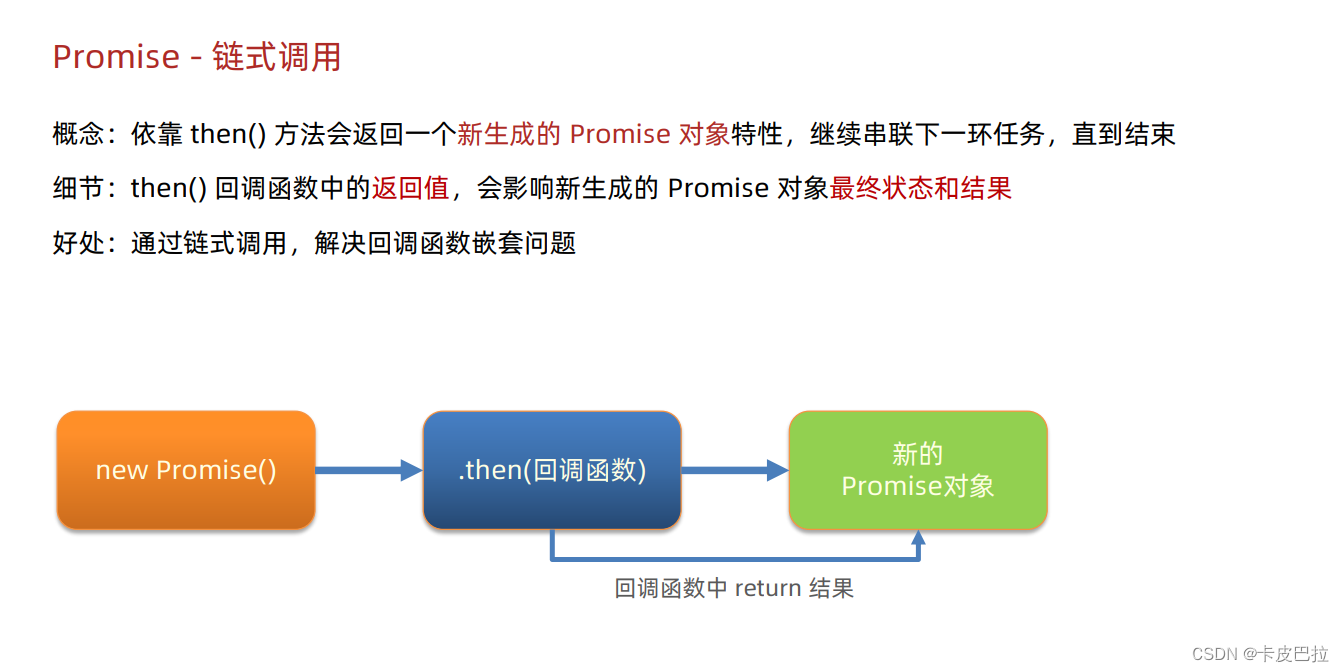 Promise - 链式调用

概念：依靠 then() 方法会返回一个新生成的 Promise 对象特性，继续串联下一环任务，直到结束

细节：then() 回调函数中的返回值，会影响新生成的 Promise 对象最终状态和结果

好处：通过链式调用，解决回调函数嵌套问题

new Promise()

.then(回调函数)

新的
Promise对象

回调函数中 return 结果

CSDN @卡皮巴拉